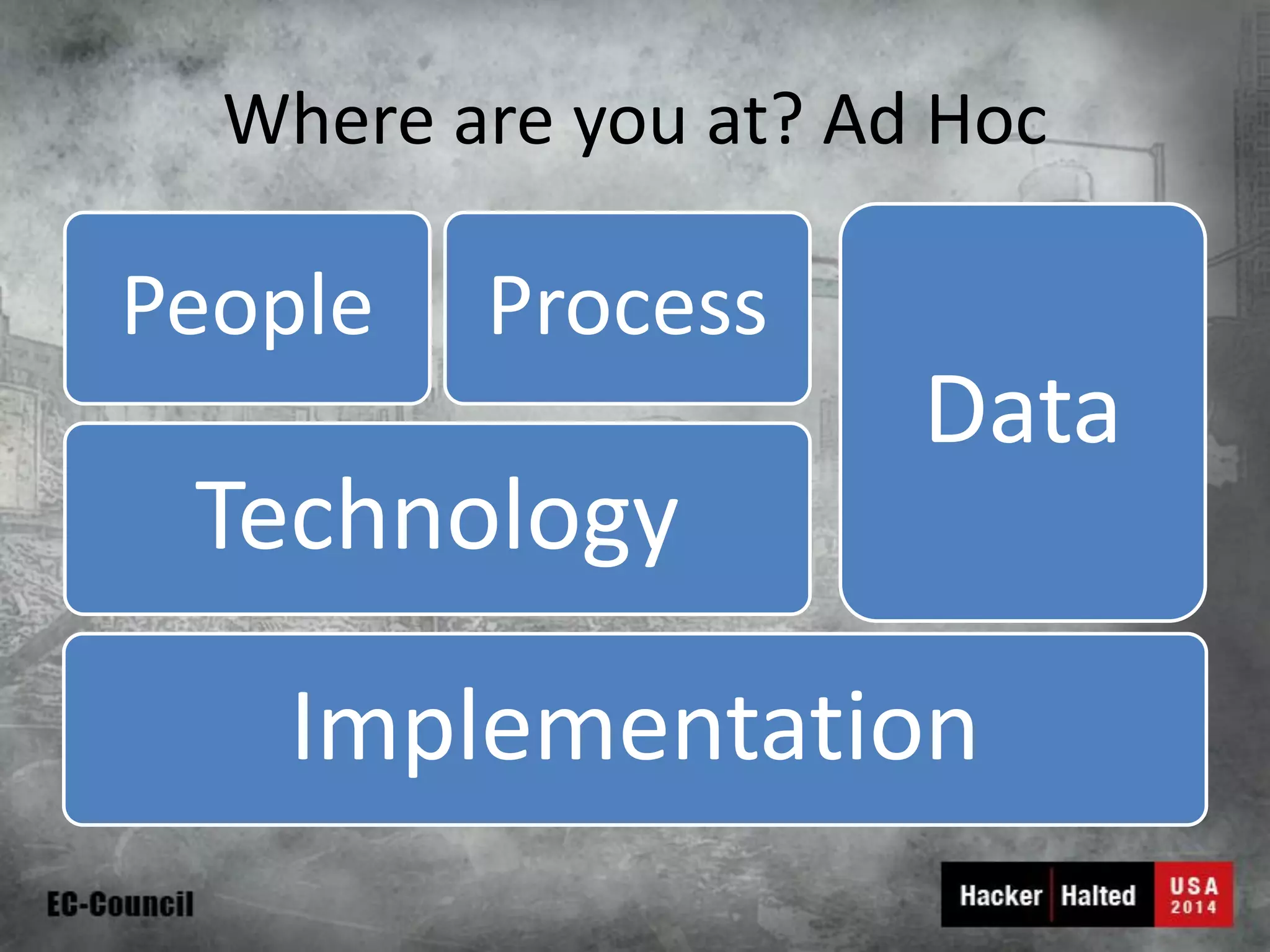 Where are you at? Ad Hoc

People

Process

Data

Technology

Implementation

EC-Council

Hacker Halted USA 2014